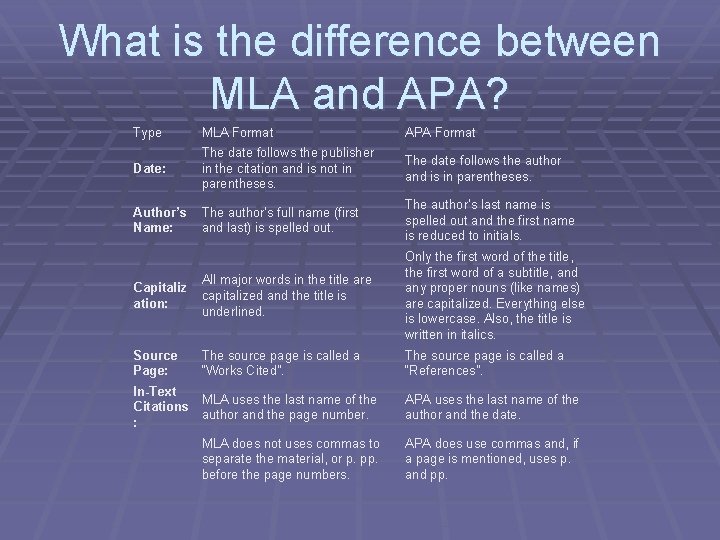 What is the difference between MLA and APA?

| Type | MLA Format | APA Format |
|---|---|---|
| Date: | The date follows the publisher in the citation and is not in parentheses. | The date follows the author and is in parentheses. |
| Author's Name: | The author's full name (first and last) is spelled out. | The author's last name is spelled out and the first name is reduced to initials. |
| Capitalization: | All major words in the title are capitalized and the title is underlined. | Only the first word of the title, the first word of a subtitle, and any proper nouns (like names) are capitalized. Everything else is lowercase. Also, the title is written in italics. |
| Source Page: | The source page is called a "Works Cited". | The source page is called a "References". |
| In-Text Citations: | MLA uses the last name of the author and the page number. | APA uses the last name of the author and the date. |
| | MLA does not uses commas to separate the material, or p. pp. before the page numbers. | APA does use commas and, if a page is mentioned, uses p. and pp. |